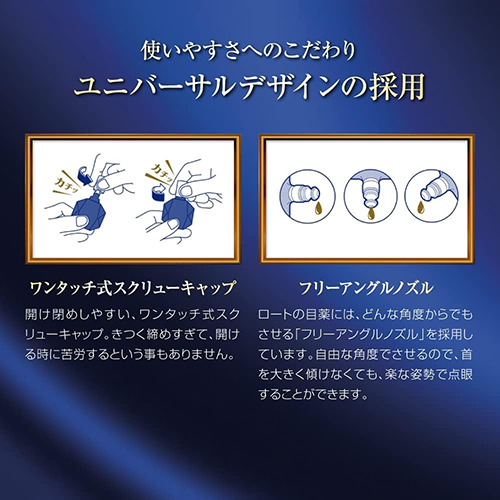 使いやすさへのこだわり
ユニバーサルデザインの採用

カチッ

カチッ

ワンタッチ式スクリューキャップ

開け閉めしやすい、ワンタッチ式スクリューキャップ。きつく締めすぎて、開ける時に苦労するという事もありません。

フリーアングルノズル

ロートの目薬には、どんな角度からでもさせる「フリーアングルノズル」を採用しています。自由な角度でさせるので、首を大きく傾けなくても、楽な姿勢で点眼することができます。